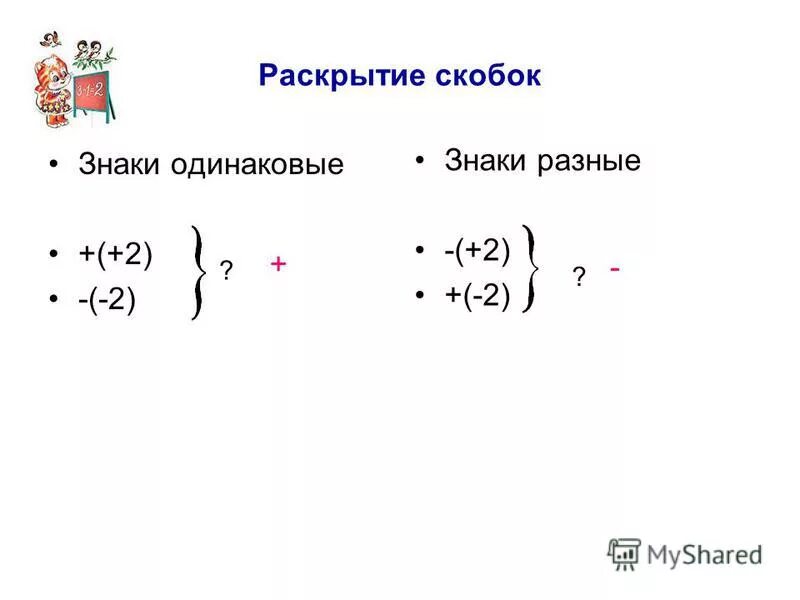 3-1=2

Раскрытие скобок

• Знаки одинаковые

• +(+2)
• -(-2)
? +

• Знаки разные

• -(+2)
• +(-2)
? -

MyShared